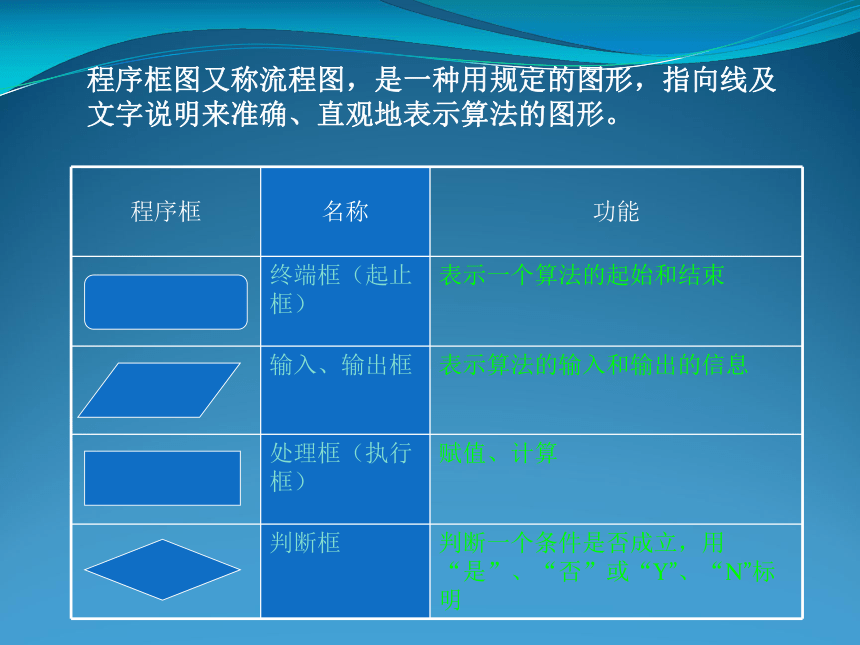 程序框图又称流程图，是一种用规定的图形，指向线及文字说明来准确、直观地表示算法的图形。

| 程序框 | 名称 | 功能 |
|---|---|---|
| | 终端框（起止框） | 表示一个算法的起始和结束 |
| | 输入、输出框 | 表示算法的输入和输出的信息 |
| | 处理框（执行框） | 赋值、计算 |
| | 判断框 | 判断一个条件是否成立，用“是”、“否”或“Y”、“N”标明 |